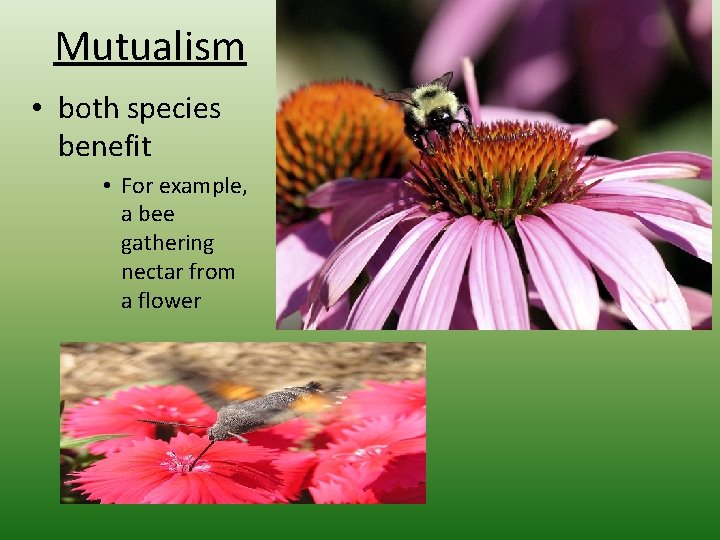 Mutualism

• both species benefit

• For example, a bee gathering nectar from a flower